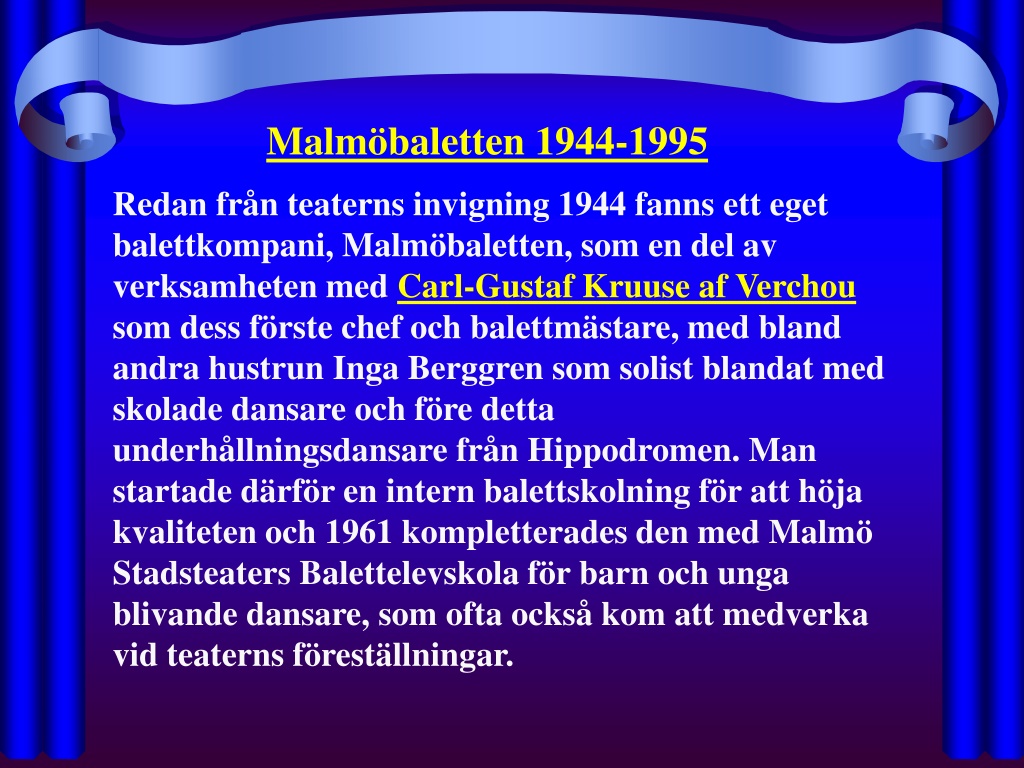 Malmöbaletten 1944-1995

Redan från teaterns invigning 1944 fanns ett eget balettkompani, Malmöbaletten, som en del av verksamheten med Carl-Gustaf Kruuse af Verchou som dess förste chef och balettmästare, med bland andra hustrun Inga Berggren som solist blandat med skolade dansare och före detta underhållningsdansare från Hippodromen. Man startade därför en intern balettskolning för att höja kvaliteten och 1961 kompletterades den med Malmö Stadsteaters Balettelevskola för barn och unga blivande dansare, som ofta också kom att medverka vid teaterns föreställningar.